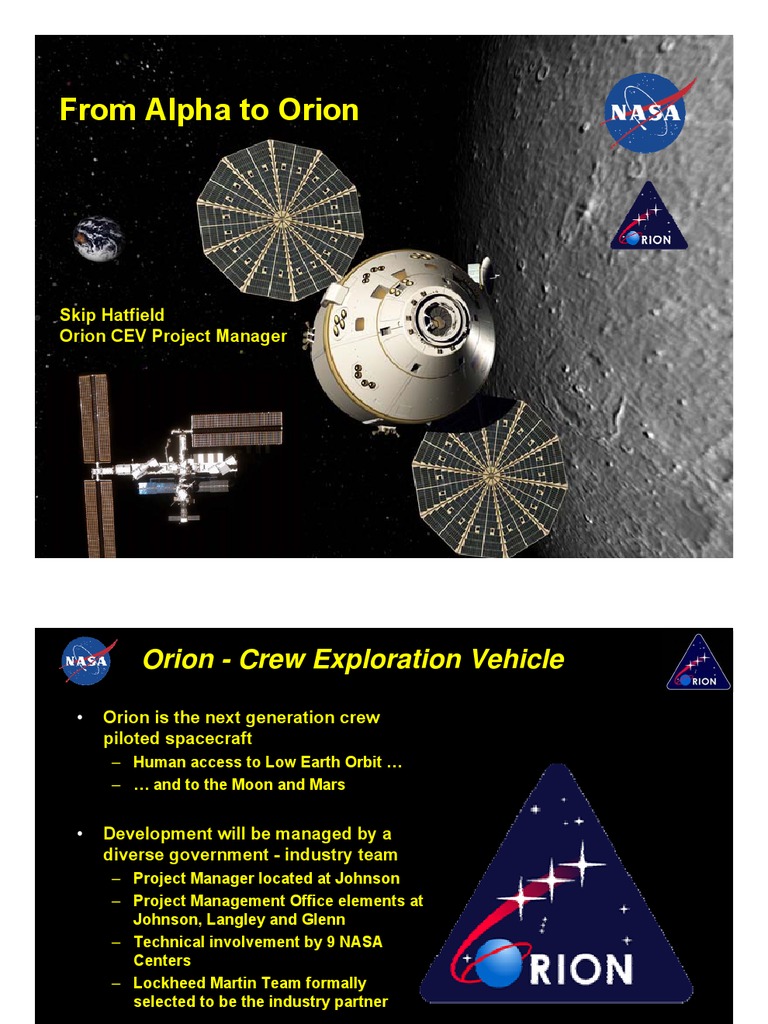 From Alpha to Orion

NASA

ORION

Skip Hatfield
Orion CEV Project Manager

NASA

Orion - Crew Exploration Vehicle

ORION

• Orion is the next generation crew piloted spacecraft
– Human access to Low Earth Orbit …
– … and to the Moon and Mars

• Development will be managed by a diverse government - industry team
– Project Manager located at Johnson
– Project Management Office elements at Johnson, Langley and Glenn
– Technical involvement by 9 NASA Centers
– Lockheed Martin Team formally selected to be the industry partner

ORION